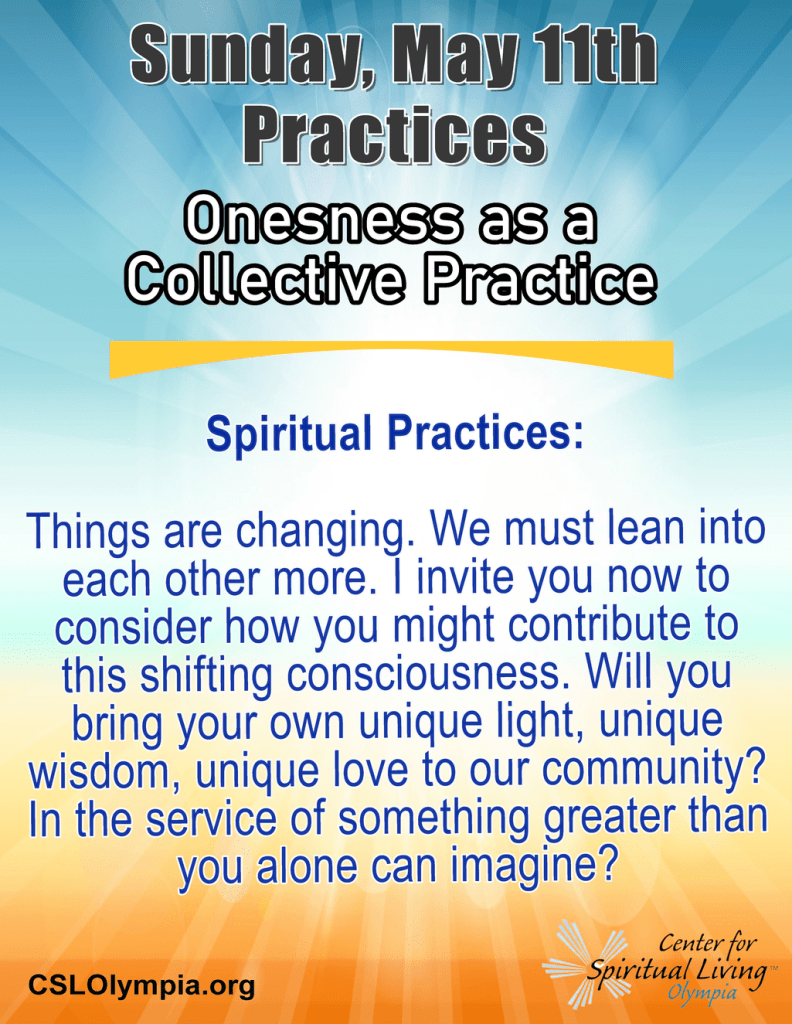 Sunday, May 11th
Practices

Onesness as a
Collective Practice

Spiritual Practices:

Things are changing. We must lean into each other more. I invite you now to consider how you might contribute to this shifting consciousness. Will you bring your own unique light, unique wisdom, unique love to our community? In the service of something greater than you alone can imagine?

CSLOlympia.org

Center for
Spiritual Living™
Olympia